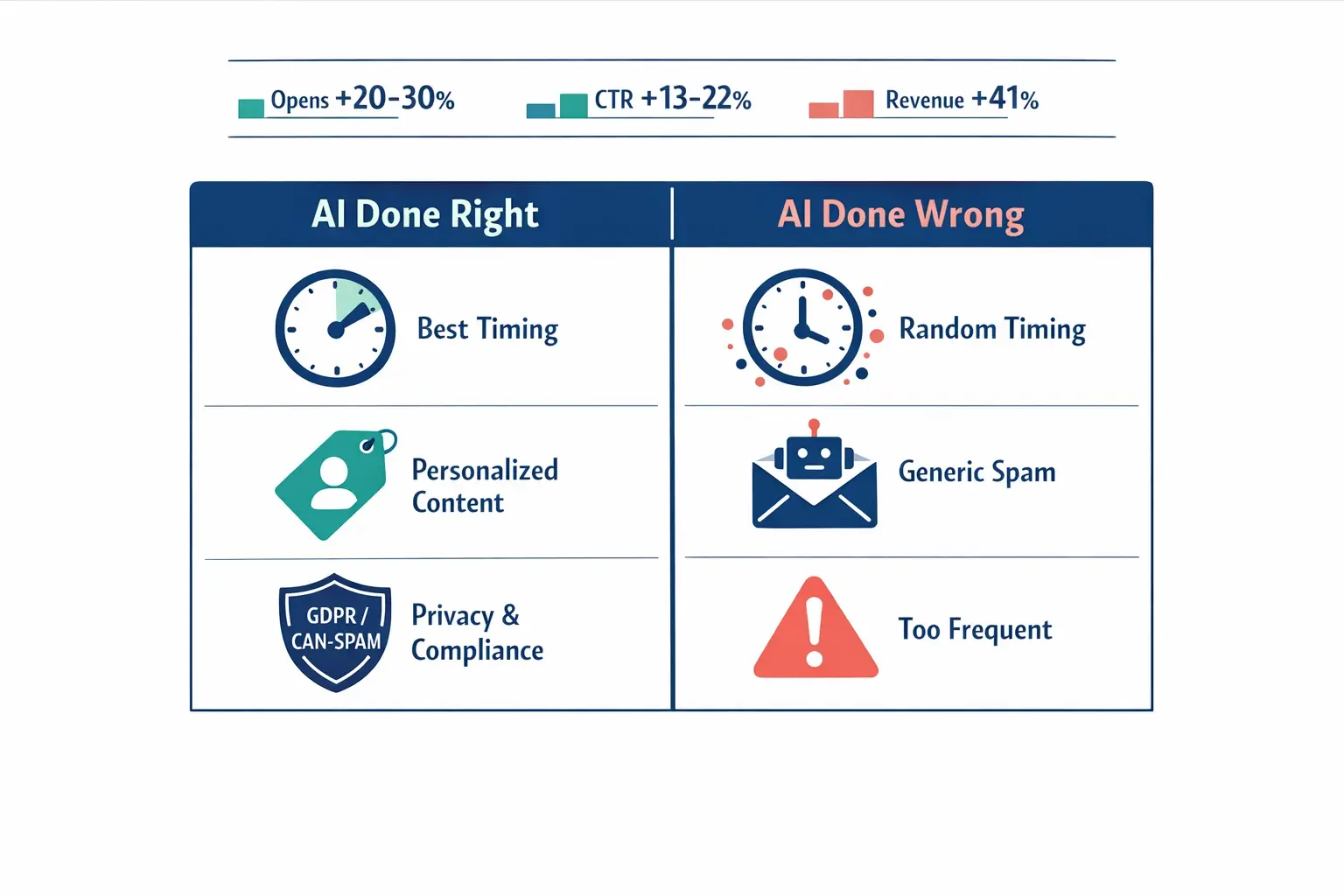 Opens +20-30%   CTR +13-22%   Revenue +41%

| AI Done Right | AI Done Wrong |
|---|---|
| Best Timing | Random Timing |
| Personalized Content | Generic Spam |
| GDPR / CAN-SPAM Privacy & Compliance | Too Frequent |